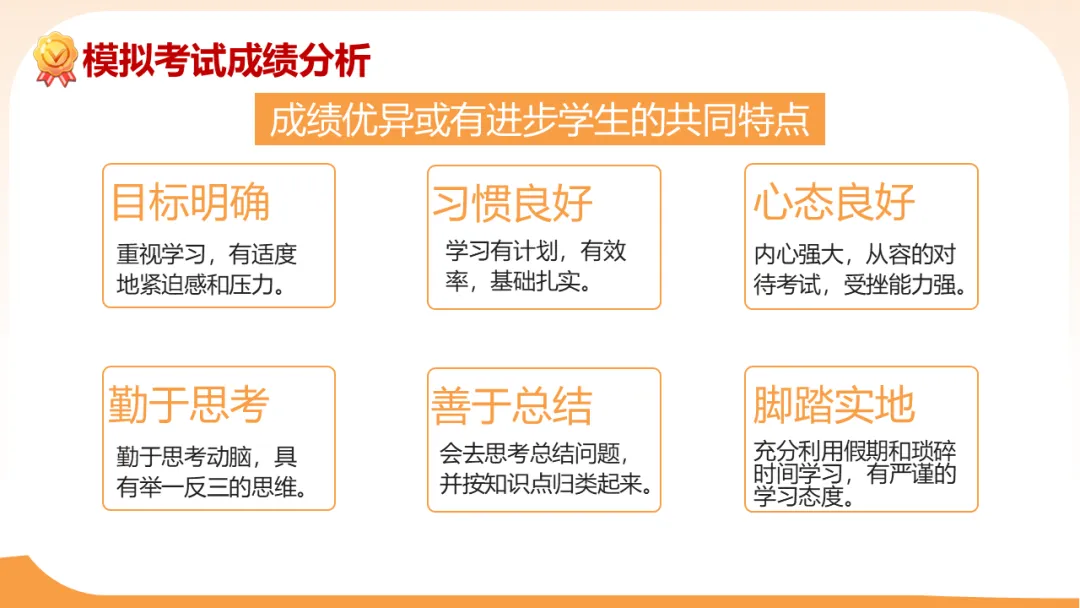 模拟考试成绩分析

成绩优异或有进步学生的共同特点

目标明确

重视学习，有适度地紧迫感和压力。

习惯良好

学习有计划，有效率，基础扎实。

心态良好

内心强大，从容的对待考试，受挫能力强。

勤于思考

勤于思考动脑，具有举一反三的思维。

善于总结

会去思考总结问题，并按知识点归类起来。

脚踏实地

充分利用假期和琐碎时间学习，有严谨的学习态度。